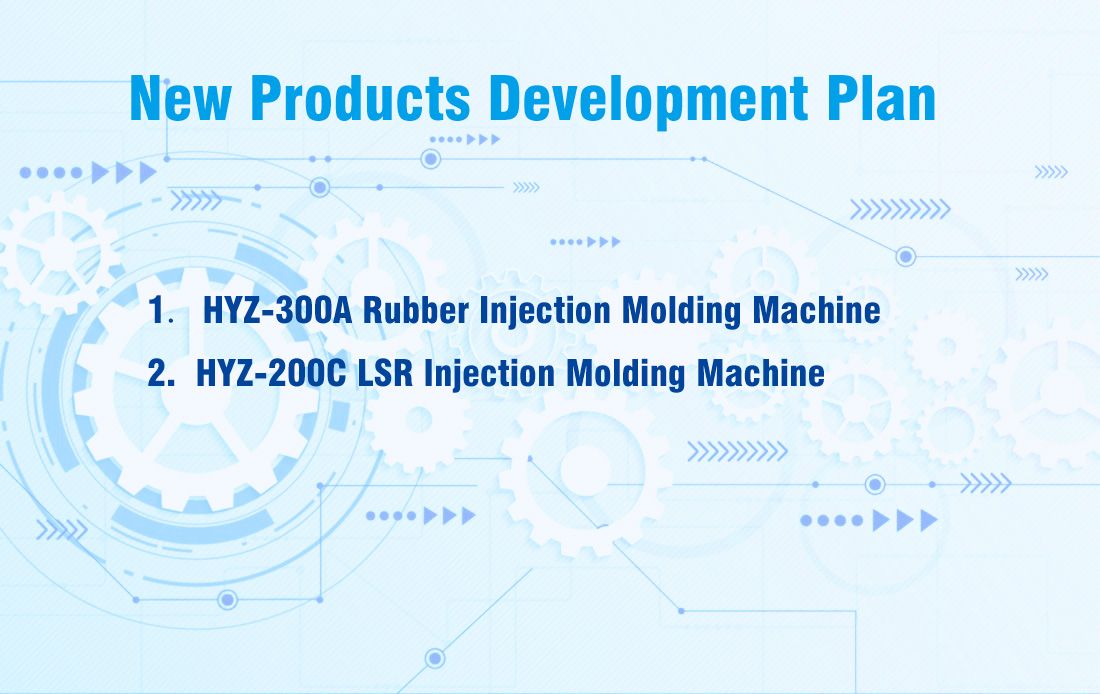 New Products Development Plan

1. HYZ-300A Rubber Injection Molding Machine

2. HYZ-200C LSR Injection Molding Machine